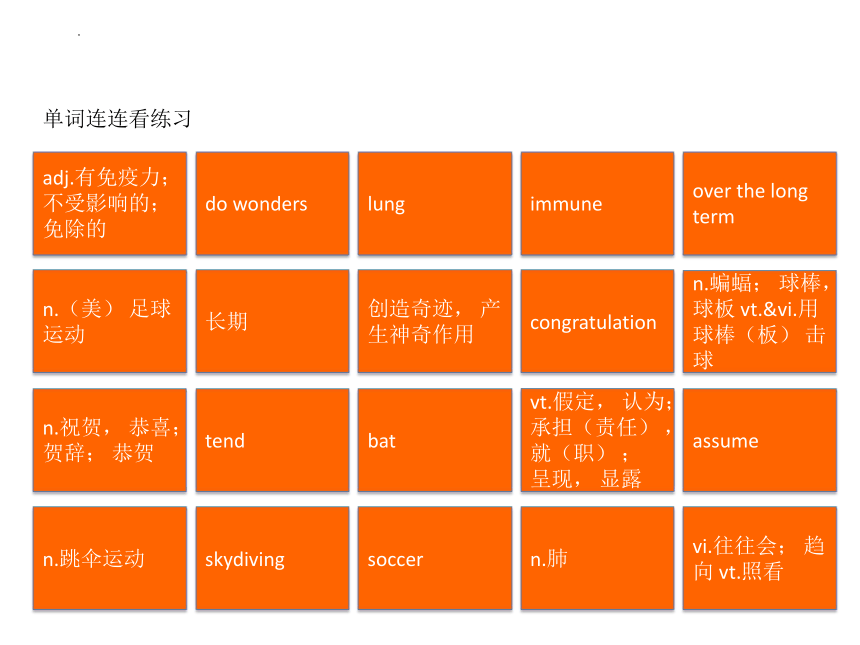 单词连连看练习

| | | | | |
|---|---|---|---|---|
| adj.有免疫力；不受影响的；免除的 | do wonders | lung | immune | over the long term |
| n.（美）足球运动 | 长期 | 创造奇迹，产生神奇作用 | congratulation | n.蝙蝠；球棒，球板 vt.&vi.用球棒（板）击球 |
| n.祝贺，恭喜；贺辞；恭贺 | tend | bat | vt.假定，认为；承担（责任），就（职）；呈现，显露 | assume |
| n.跳伞运动 | skydiving | soccer | n.肺 | vi.往往会；趋向 vt.照看 |